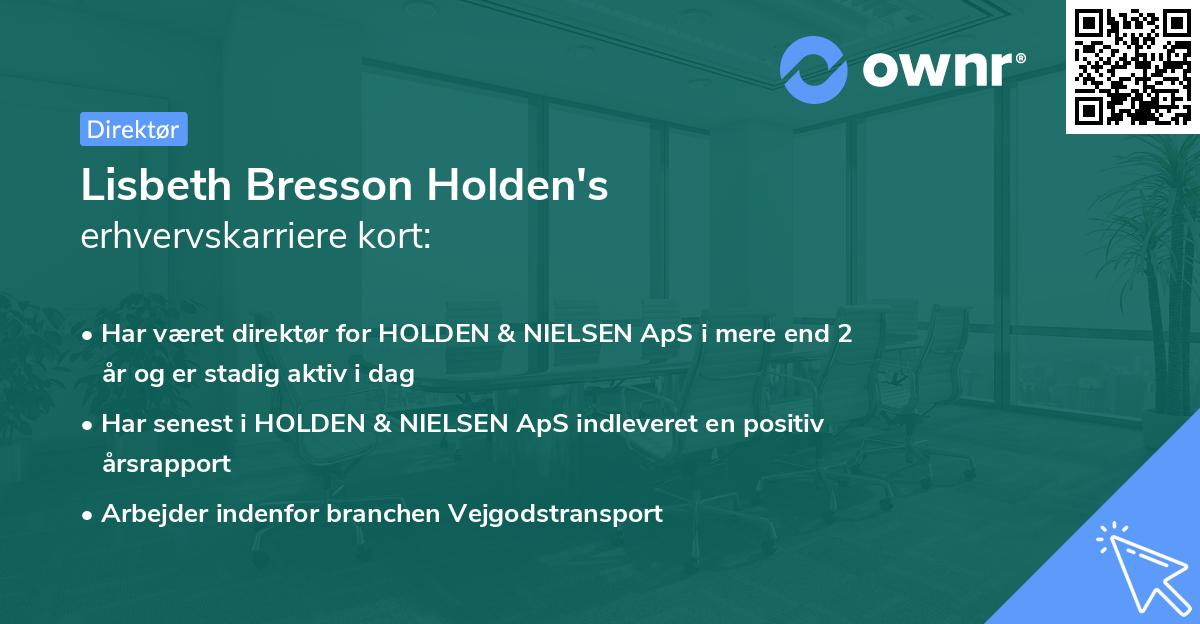 ownr®

Direktør

Lisbeth Bresson Holden's
erhvervskarriere kort:

• Har været direktør for HOLDEN & NIELSEN ApS i mere end 2 år og er stadig aktiv i dag

• Har senest i HOLDEN & NIELSEN ApS indleveret en positiv årsrapport

• Arbejder indenfor branchen Vejgodstransport